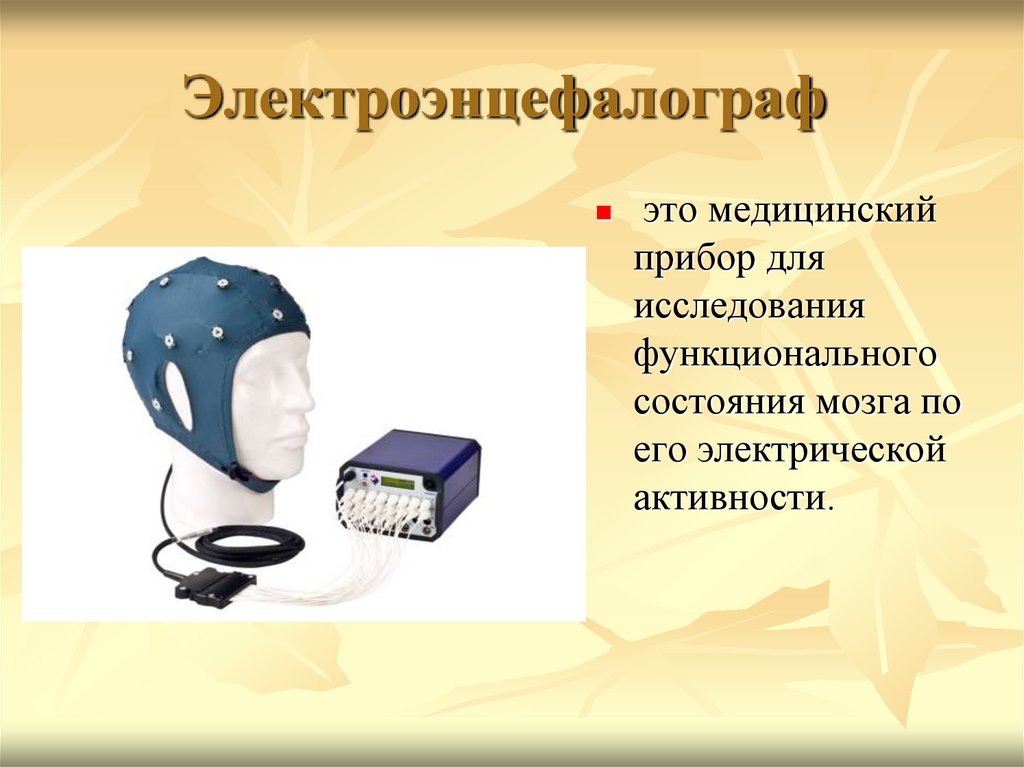 Электроэнцефалограф

это медицинский прибор для исследования функционального состояния мозга по его электрической активности.